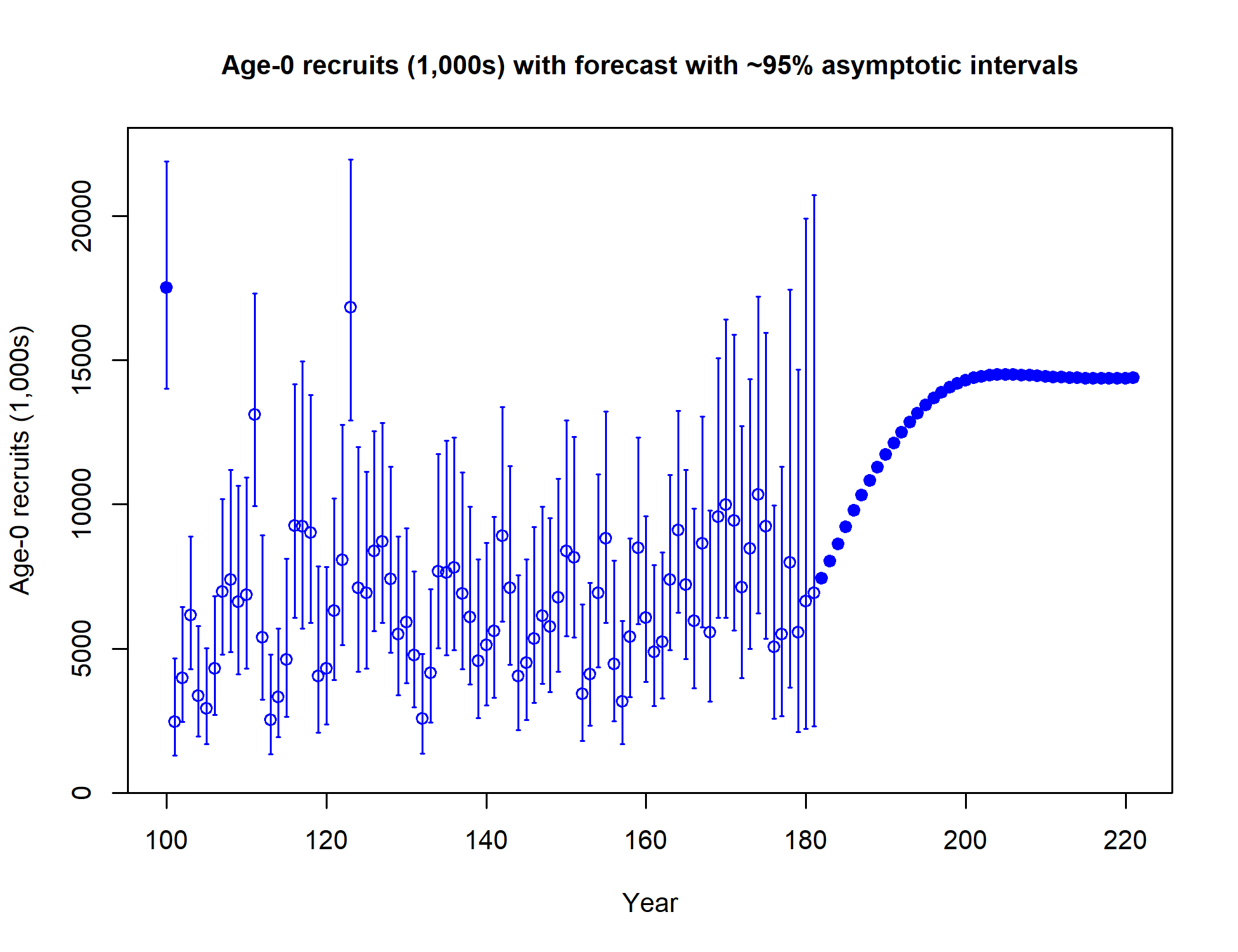 Age-0 recruits (1,000s) with forecast with ~95% asymptotic intervals

Age-0 recruits (1,000s)

0
5000
10000
15000
20000

100
120
140
160
180
200
220

Year